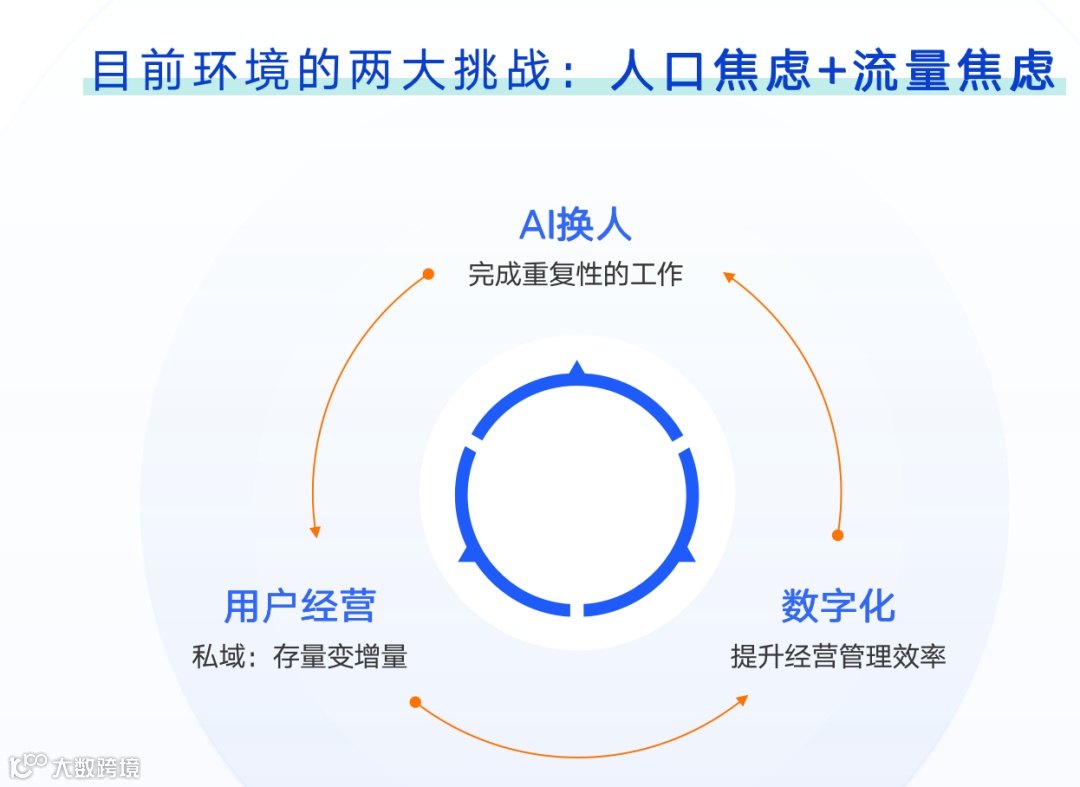 目前环境的两大挑战：人口焦虑+流量焦虑

AI换人
完成重复性的工作

用户经营
私域：存量变增量

数字化
提升经营管理效率

大数跨境